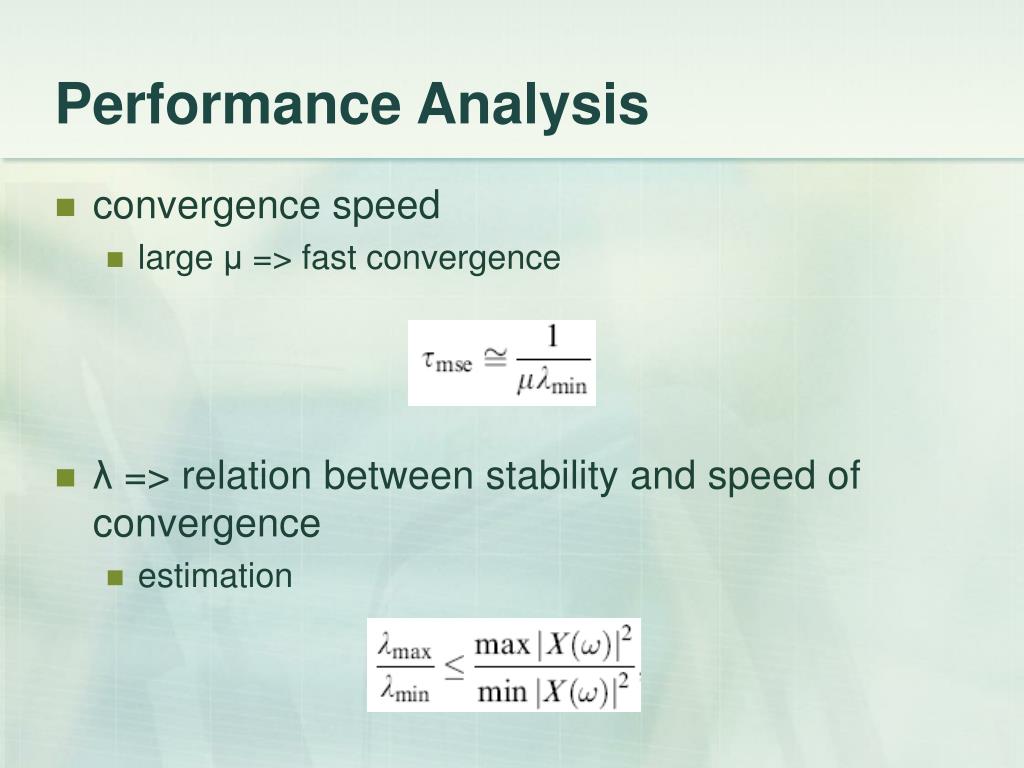 Performance Analysis

convergence speed

large μ => fast convergence

$\tau_{\text{mse}} \cong \frac{1}{\mu\lambda_{\min}}$

λ => relation between stability and speed of convergence

estimation

$\frac{\lambda_{\max}}{\lambda_{\min}} \leq \frac{\max|X(\omega)|^2}{\min|X(\omega)|^2}$